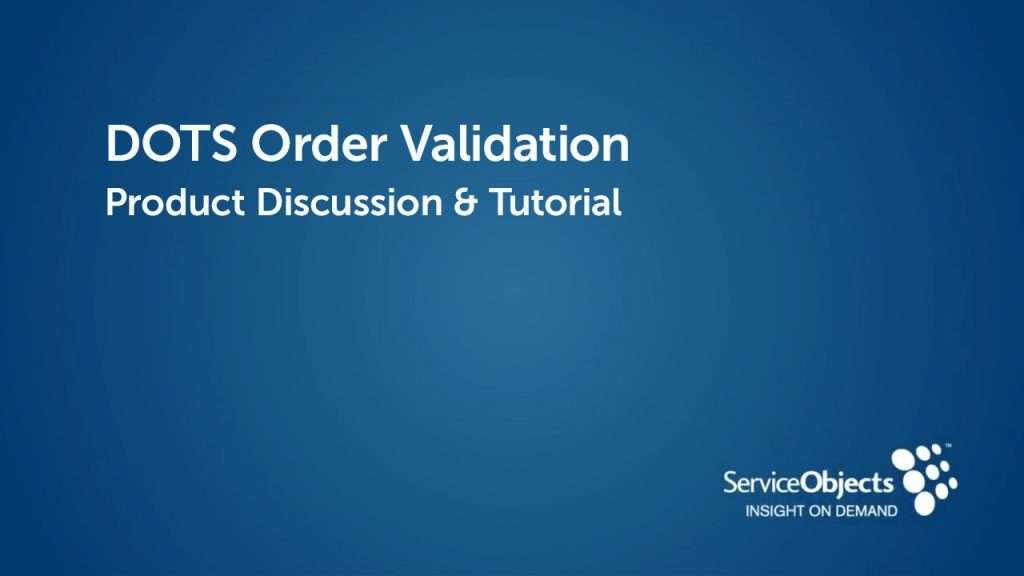 DOTS Order Validation
Product Discussion & Tutorial

ServiceObjects™
INSIGHT ON DEMAND